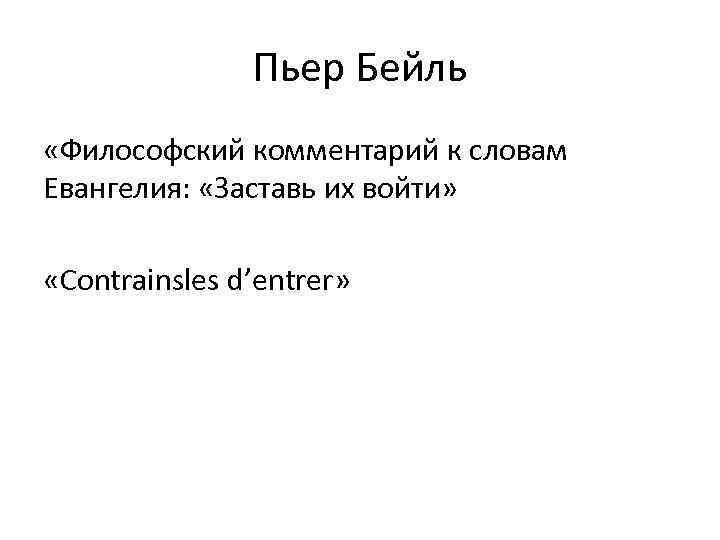 Пьер Бейль

«Философский комментарий к словам Евангелия: «Заставь их войти»

«Contrainsles d’entrer»